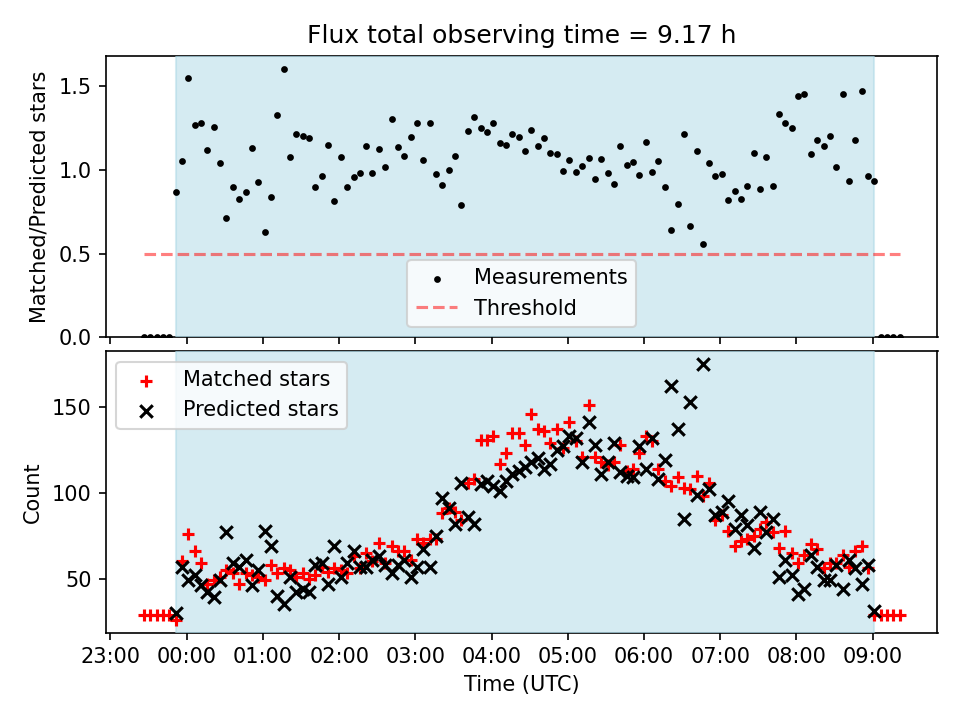 Flux total observing time = 9.17 h

Matched/Predicted stars

1.5
1.0
0.5
0.0

Measurements
Threshold

Matched stars
Predicted stars

Count

150
100
50

23:00
00:00
01:00
02:00
03:00
04:00
05:00
06:00
07:00
08:00
09:00

Time (UTC)